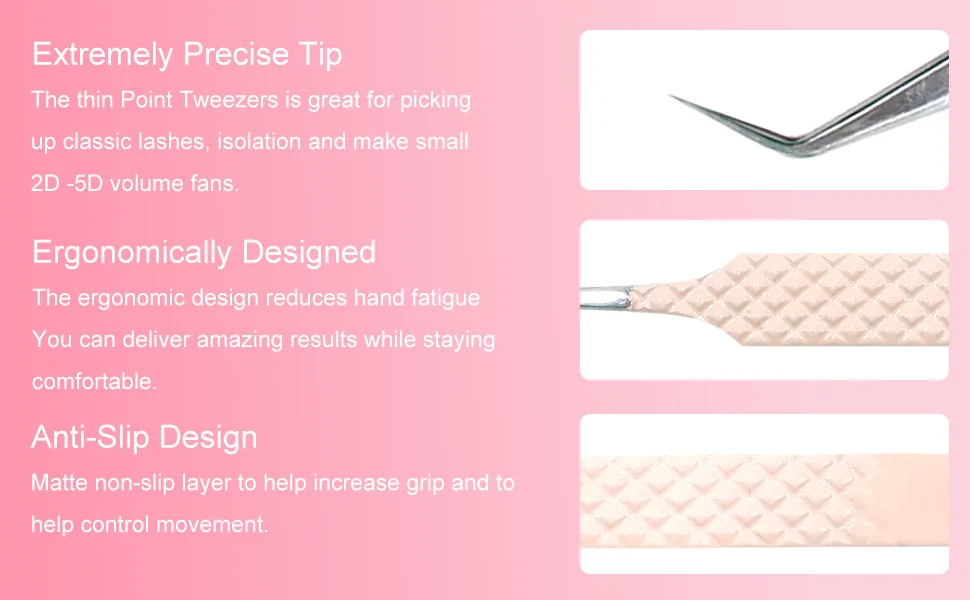 Extremely Precise Tip

The thin Point Tweezers is great for picking up classic lashes, isolation and make small 2D -5D volume fans.

Ergonomically Designed

The ergonomic design reduces hand fatigue You can deliver amazing results while staying comfortable.

Anti-Slip Design

Matte non-slip layer to help increase grip and to help control movement.